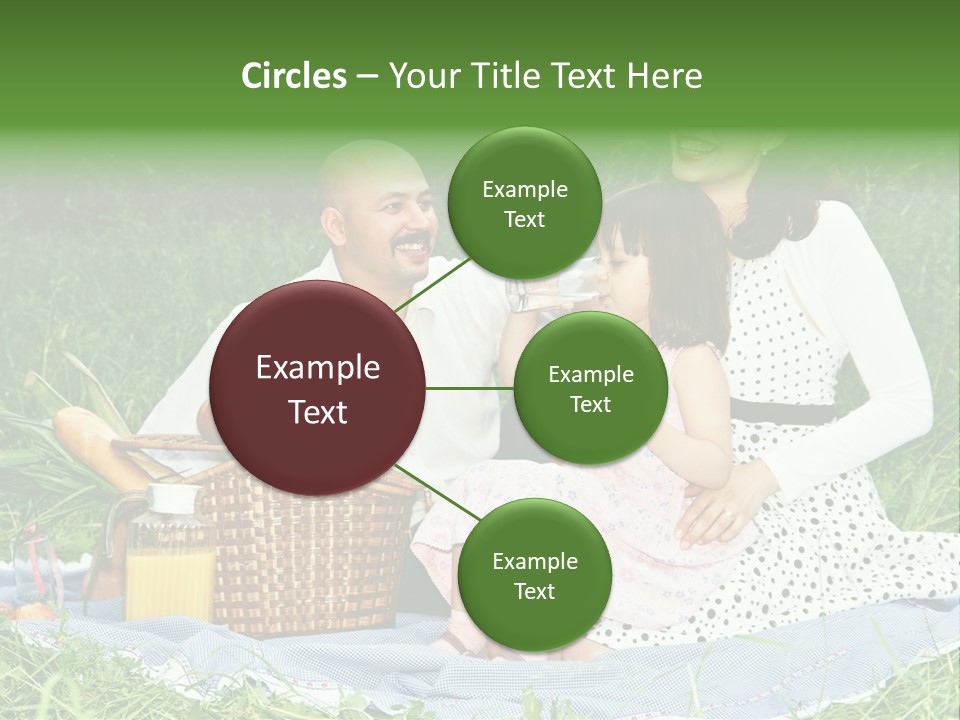 Circles – Your Title Text Here

Example Text

Example Text

Example Text

Example Text